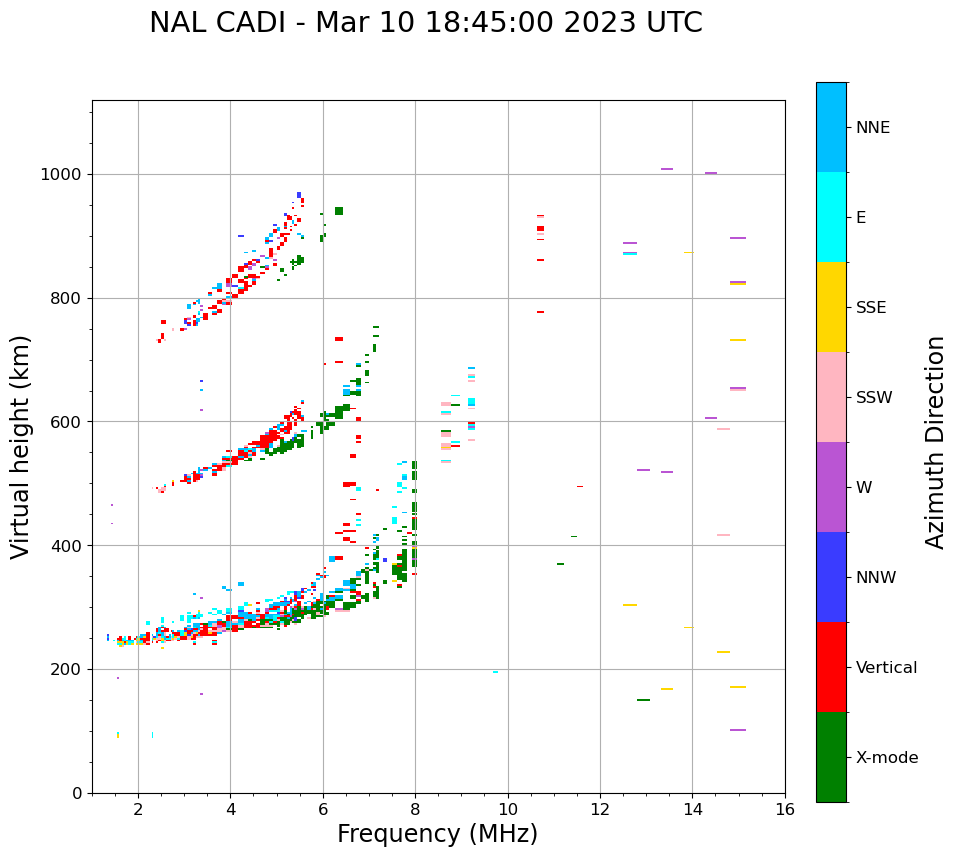 NAL CADI - Mar 10 18:45:00 2023 UTC

Virtual height (km)

1000
800
600
400
200
0

2 4 6 8 10 12 14 16

Frequency (MHz)

NNE
E
SSE
SSW
W
NNW
Vertical
X-mode

Azimuth Direction